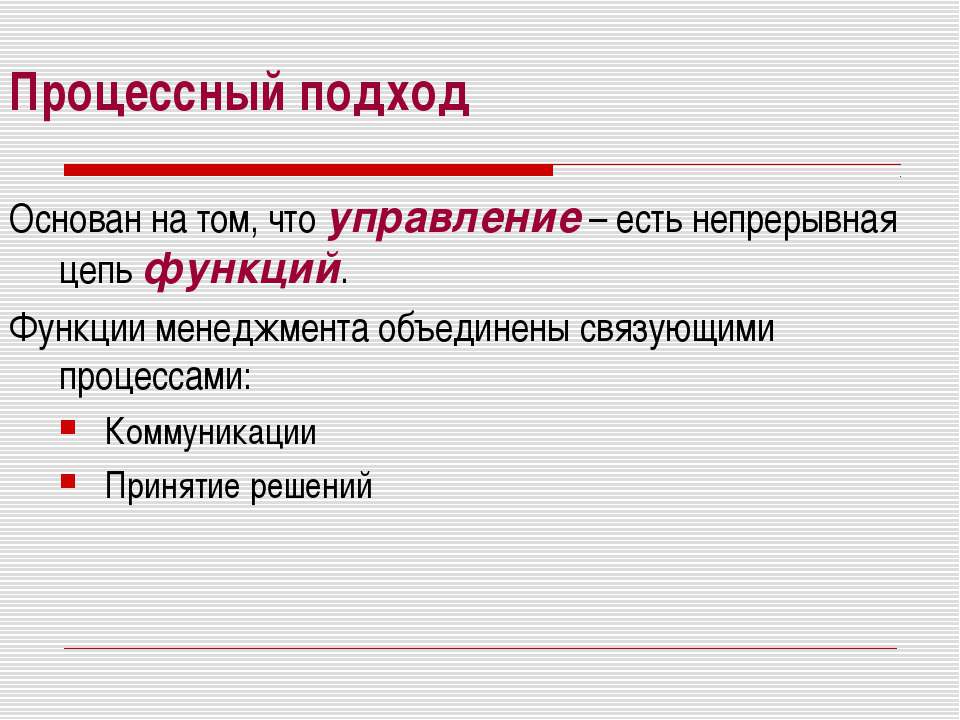 Процессный подход

Основан на том, что управление – есть непрерывная цепь функций.

Функции менеджмента объединены связующими процессами:

Коммуникации

Принятие решений